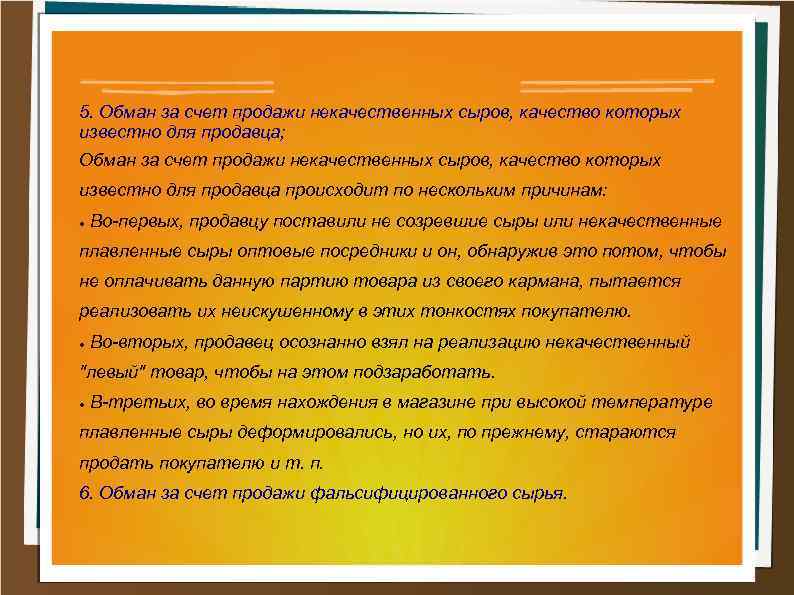 5. Обман за счет продажи некачественных сыров, качество которых известно для продавца;

Обман за счет продажи некачественных сыров, качество которых известно для продавца происходит по нескольким причинам:

• Во-первых, продавцу поставили не созревшие сыры или некачественные плавленные сыры оптовые посредники и он, обнаружив это потом, чтобы не оплачивать данную партию товара из своего кармана, пытается реализовать их неискушенному в этих тонкостях покупателю.

• Во-вторых, продавец осознанно взял на реализацию некачественный "левый" товар, чтобы на этом подзаработать.

• В-третьих, во время нахождения в магазине при высокой температуре плавленные сыры деформировались, но их, по прежнему, стараются продать покупателю и т. п.

6. Обман за счет продажи фальсифицированного сырья.